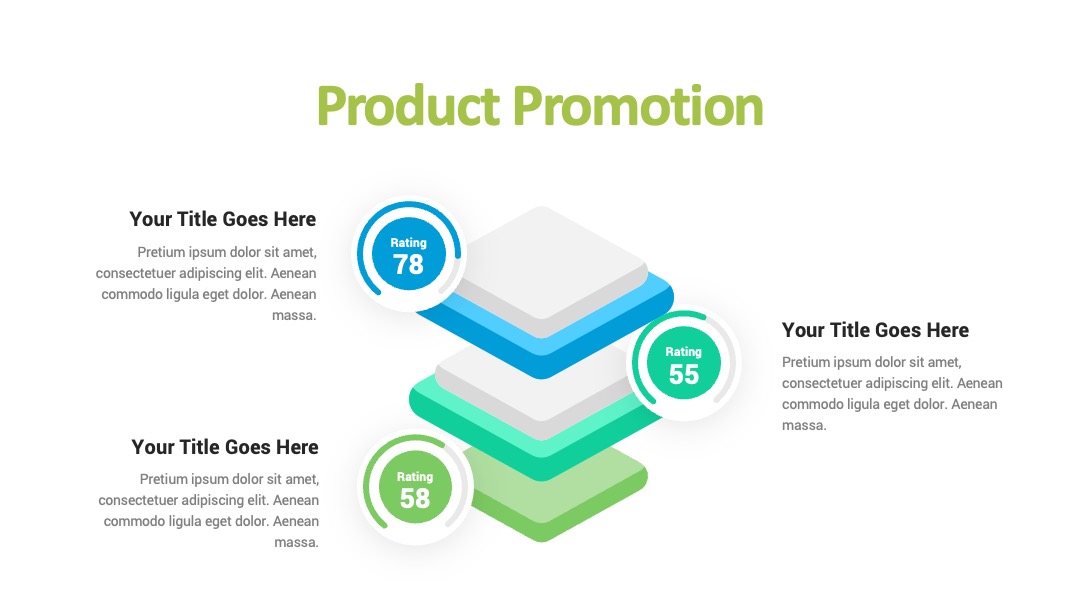 Product Promotion

Your Title Goes Here
Pretium ipsum dolor sit amet, consectetuer adipiscing elit. Aenean commodo ligula eget dolor. Aenean massa.

Rating
78

Rating
55

Your Title Goes Here
Pretium ipsum dolor sit amet, consectetuer adipiscing elit. Aenean commodo ligula eget dolor. Aenean massa.

Your Title Goes Here
Pretium ipsum dolor sit amet, consectetuer adipiscing elit. Aenean commodo ligula eget dolor. Aenean massa.

Rating
58